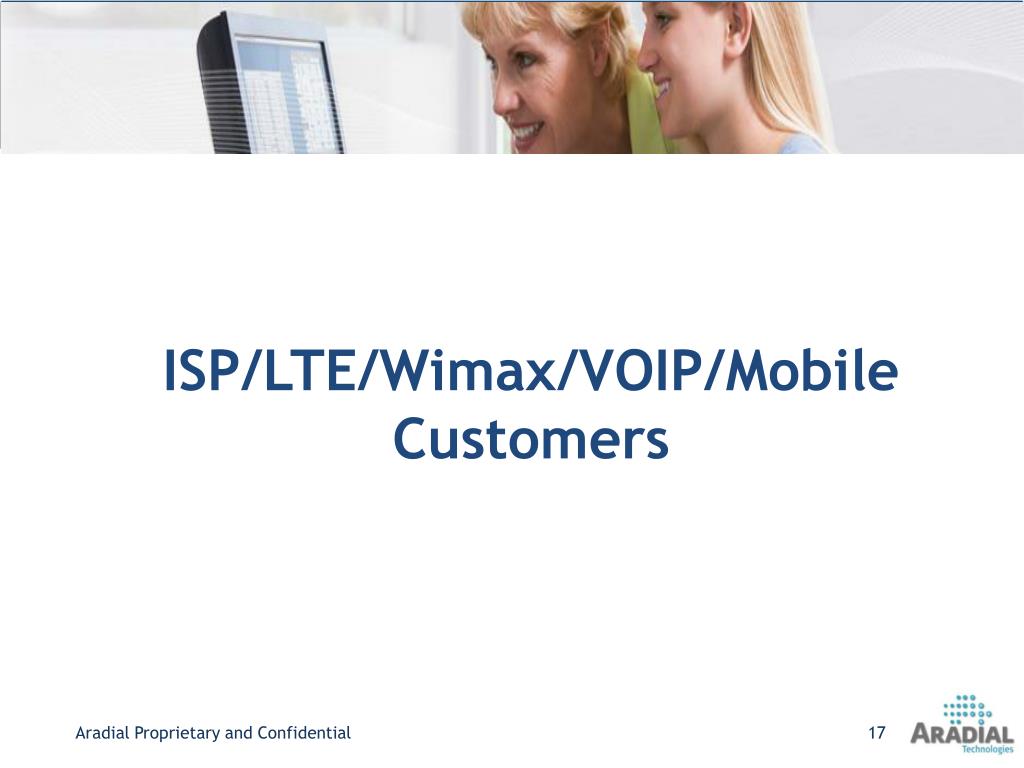 ISP/LTE/Wimax/VOIP/Mobile Customers

Aradial Proprietary and Confidential

17

ARADIAL
Technologies